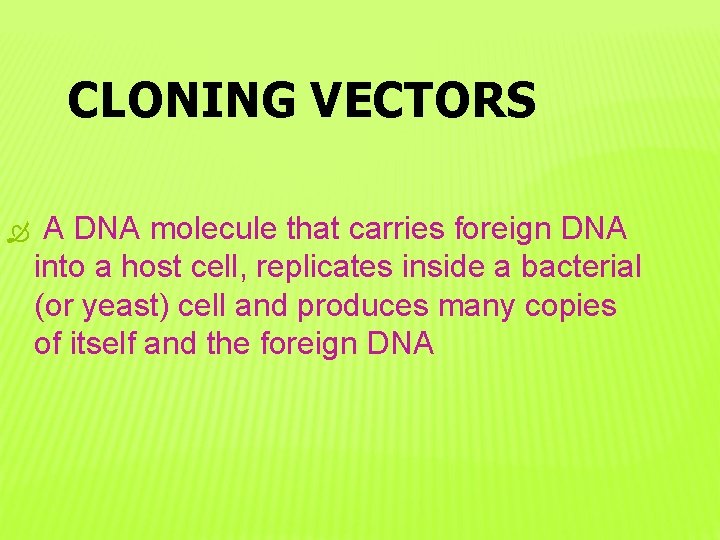 CLONING VECTORS

A DNA molecule that carries foreign DNA into a host cell, replicates inside a bacterial (or yeast) cell and produces many copies of itself and the foreign DNA